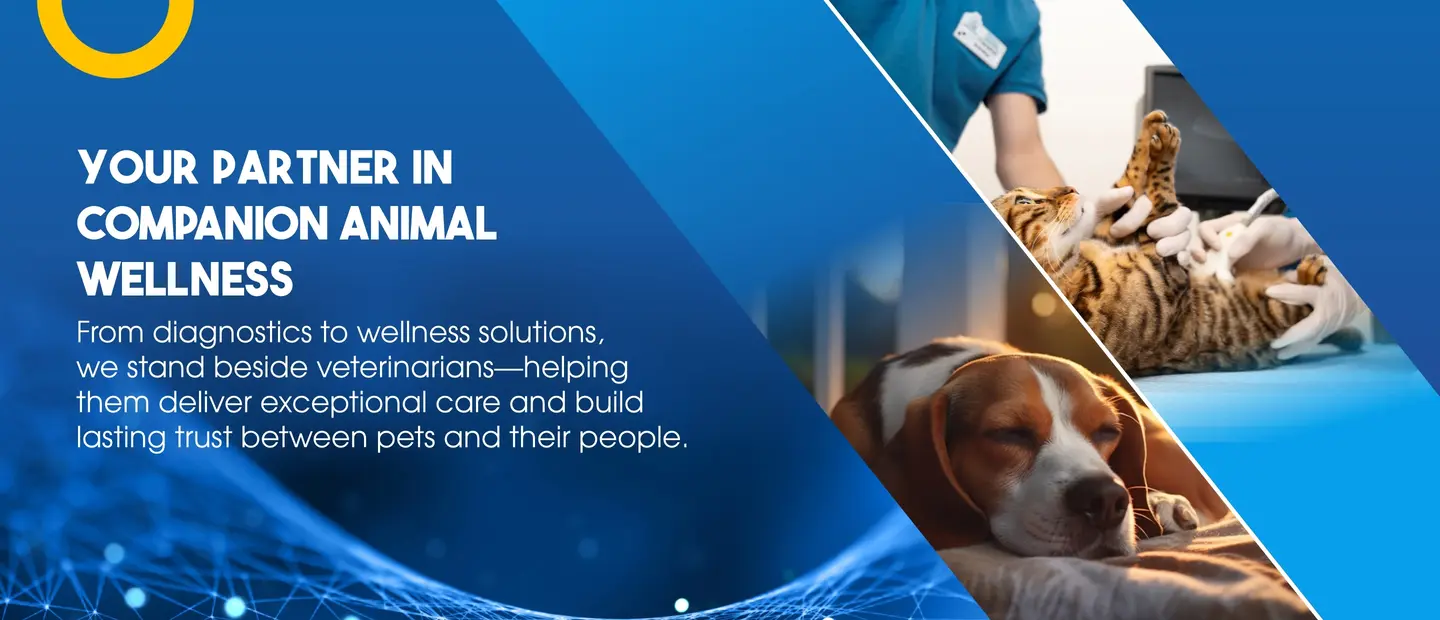 YOUR PARTNER IN COMPANION ANIMAL WELLNESS

From diagnostics to wellness solutions, we stand beside veterinarians—helping them deliver exceptional care and build lasting trust between pets and their people.